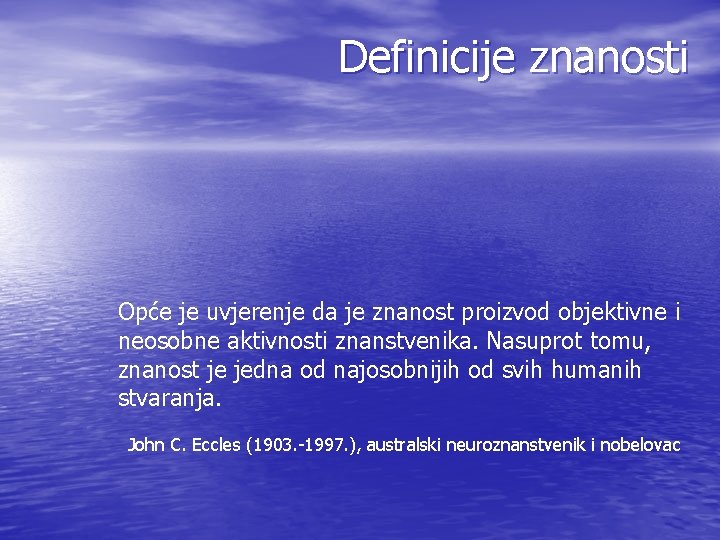 Definicije znanosti

Opće je uvjerenje da je znanost proizvod objektivne i neosobne aktivnosti znanstvenika. Nasuprot tomu, znanost je jedna od najosobnijih od svih humanih stvaranja.

John C. Eccles (1903.-1997.), australski neuroznanstvenik i nobelovac